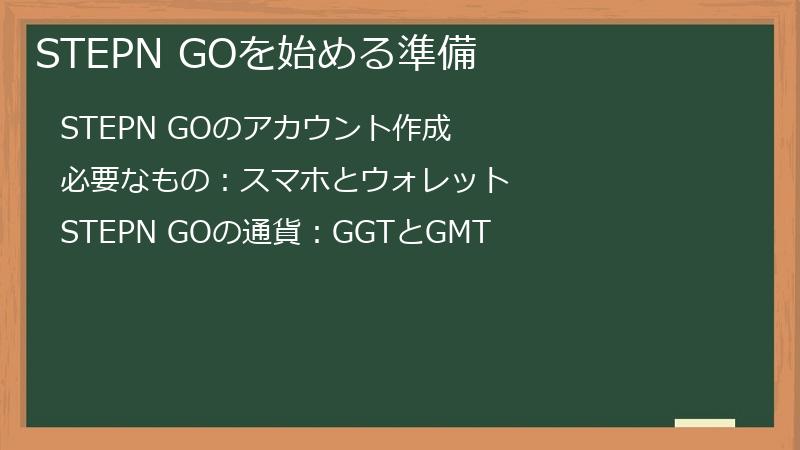 STEPN GOを始める準備

STEPN GOのアカウント作成

必要なもの：スマホとウォレット

STEPN GOの通貨：GGTとGMT